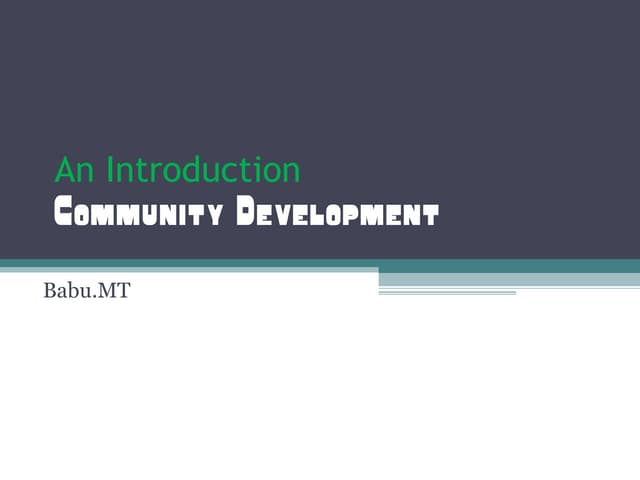 An Introduction
Community Development

Babu.MT